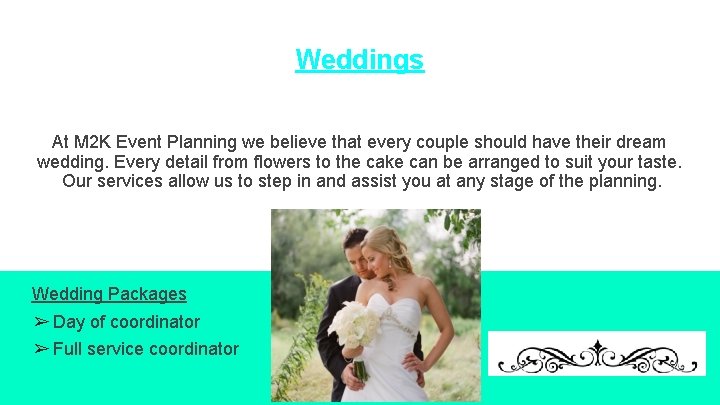 Weddings

At M2K Event Planning we believe that every couple should have their dream wedding. Every detail from flowers to the cake can be arranged to suit your taste. Our services allow us to step in and assist you at any stage of the planning.

Wedding Packages
➢ Day of coordinator
➢ Full service coordinator